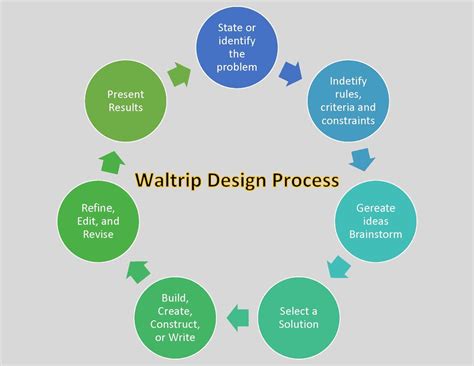 Waltrip Design Process

State or identify the problem

Indetify rules, criteria and constraints

Gereate ideas Brainstorm

Select a Solution

Build, Create, Construct, or Write

Refine, Edit, and Revise

Present Results